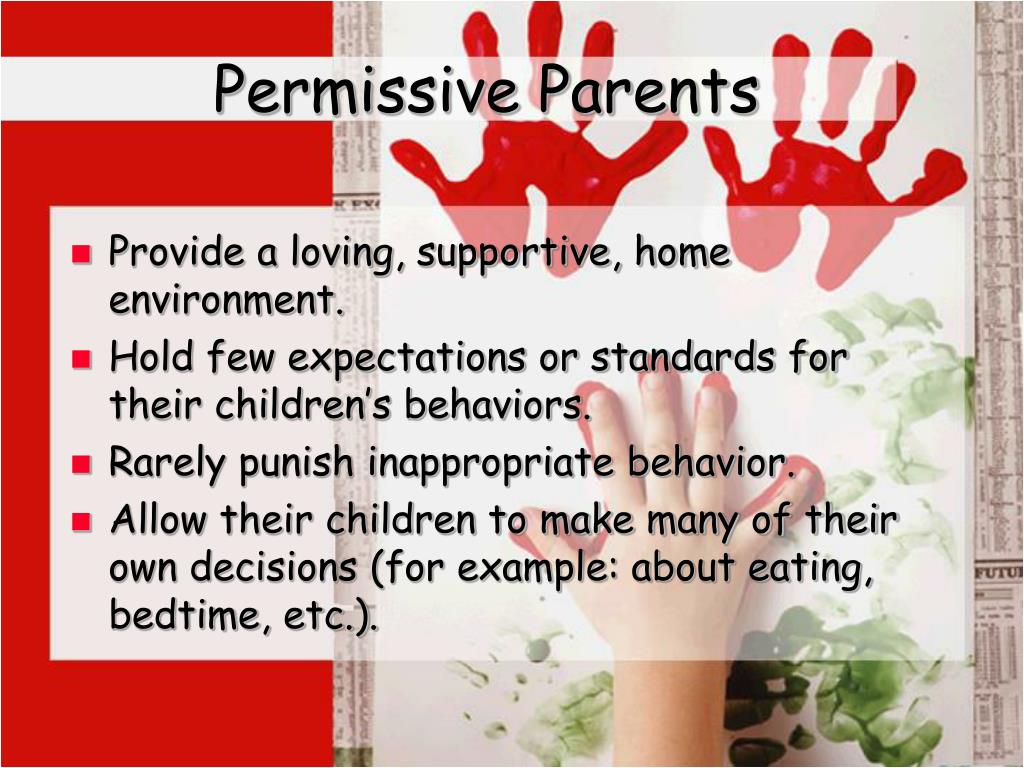 Permissive Parents

- Provide a loving, supportive, home environment.
- Hold few expectations or standards for their children's behaviors.
- Rarely punish inappropriate behavior.
- Allow their children to make many of their own decisions (for example: about eating, bedtime, etc.).